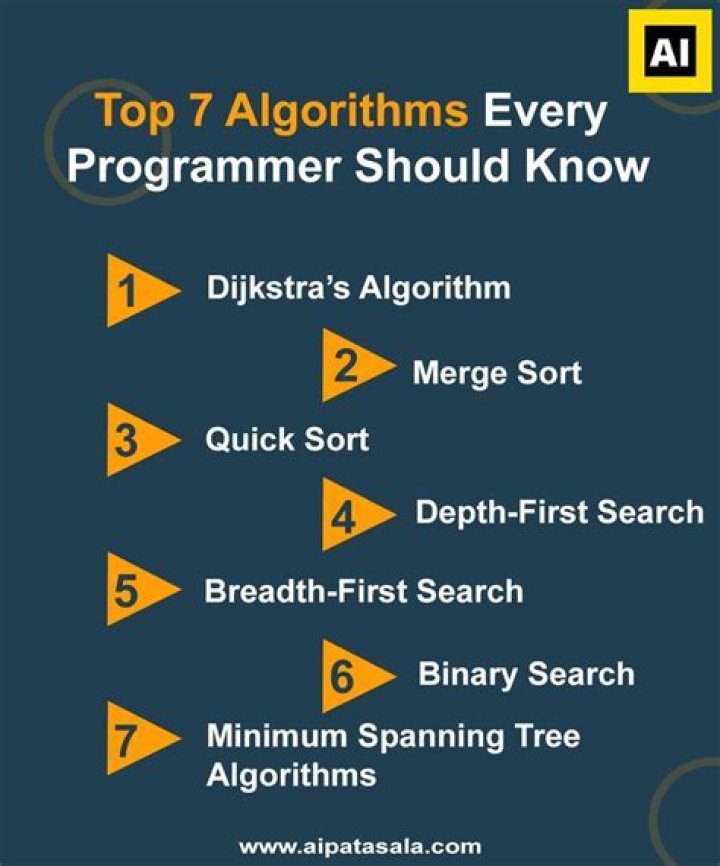 AI

Top 7 Algorithms Every Programmer Should Know

1 Dijkstra's Algorithm

2 Merge Sort

3 Quick Sort

4 Depth-First Search

5 Breadth-First Search

6 Binary Search

7 Minimum Spanning Tree Algorithms

www.aipatasala.com